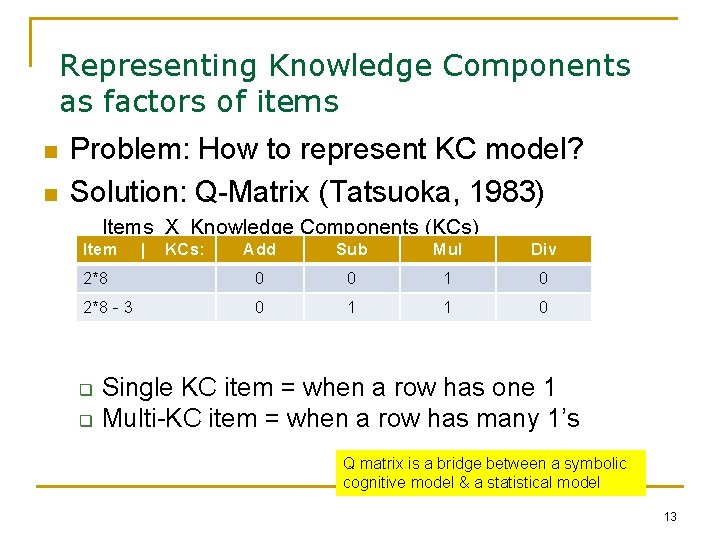 Representing Knowledge Components as factors of items

Problem: How to represent KC model?

Solution: Q-Matrix (Tatsuoka, 1983)

Items X Knowledge Components (KCs)

| Item \| KCs: | Add | Sub | Mul | Div |
|---|---|---|---|---|
| 2*8 | 0 | 0 | 1 | 0 |
| 2*8 - 3 | 0 | 1 | 1 | 0 |

Single KC item = when a row has one 1

Multi-KC item = when a row has many 1's

Q matrix is a bridge between a symbolic cognitive model & a statistical model

13